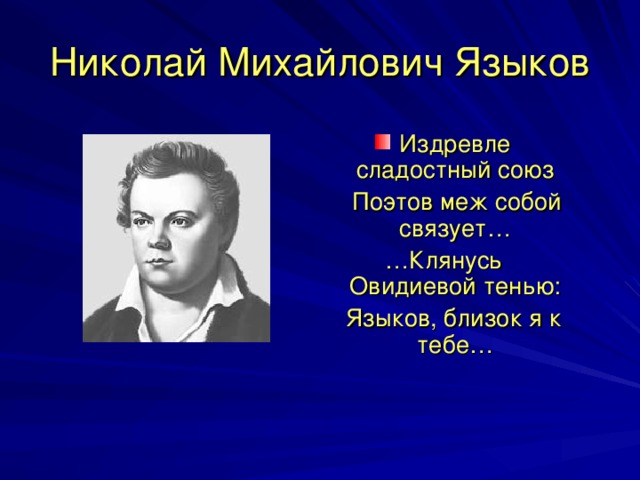 Николай Михайлович Языков

Издревле сладостный союз
Поэтов меж собой связует…
…Клянусь Овидиевой тенью:
Языков, близок я к тебе…